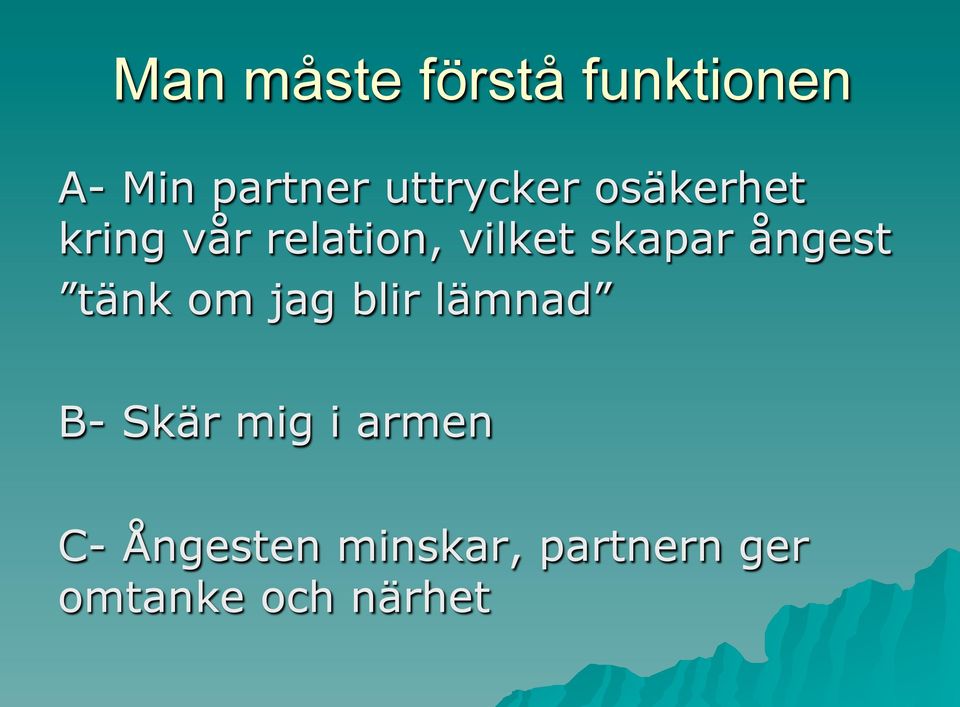 Man måste förstå funktionen

A- Min partner uttrycker osäkerhet kring vår relation, vilket skapar ångest
”tänk om jag blir lämnad”

B- Skär mig i armen

C- Ångesten minskar, partnern ger omtanke och närhet